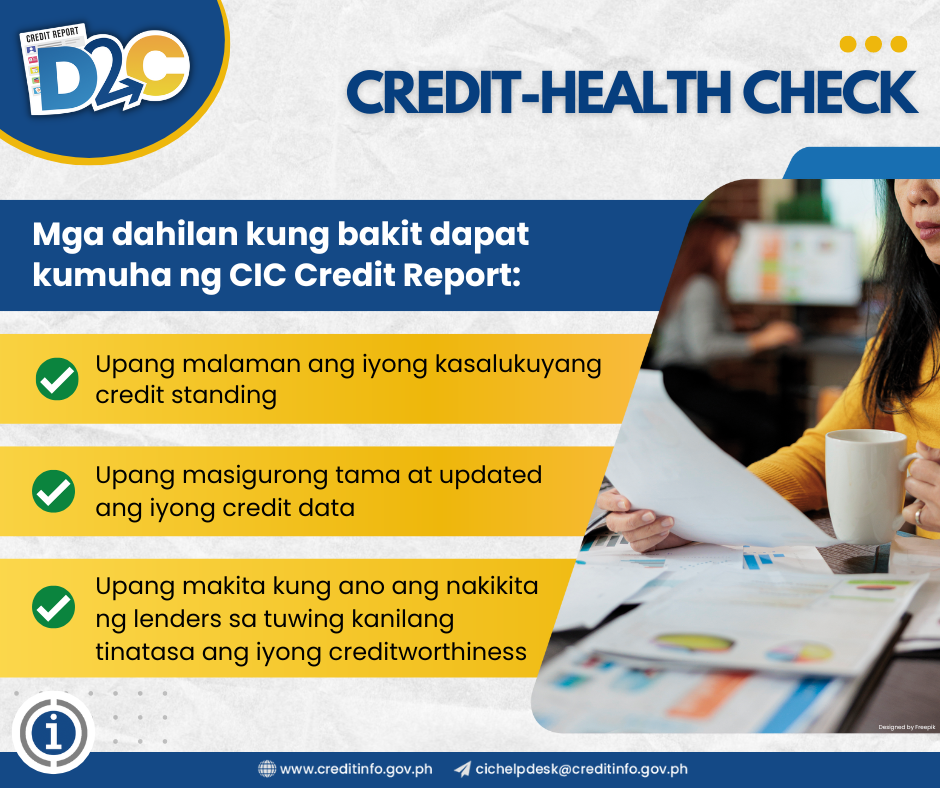 CREDIT REPORT
D2C

CREDIT-HEALTH CHECK

Mga dahilan kung bakit dapat kumuha ng CIC Credit Report:

Upang malaman ang iyong kasalukuyang credit standing

Upang masigurong tama at updated ang iyong credit data

Upang makita kung ano ang nakikita ng lenders sa tuwing kanilang tinatasa ang iyong creditworthiness

Designed by Freepik

www.creditinfo.gov.ph cichelpdesk@creditinfo.gov.ph